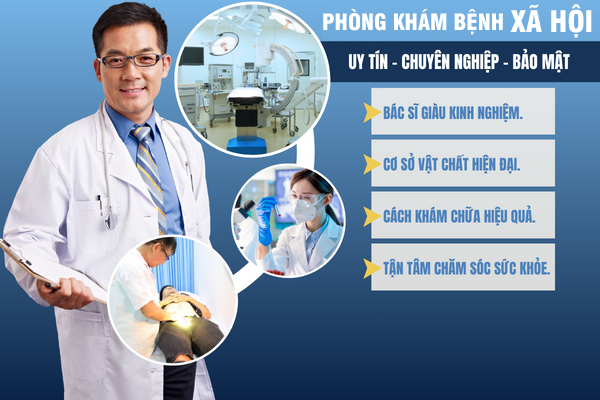 PHÒNG KHÁM BỆNH XÃ HỘI

UY TÍN - CHUYÊN NGHIỆP - BẢO MẬT

BÁC SĨ GIÀU KINH NGHIỆM.

CƠ SỞ VẬT CHẤT HIỆN ĐẠI.

CÁCH KHÁM CHỮA HIỆU QUẢ.

TẬN TÂM CHĂM SÓC SỨC KHỎE.